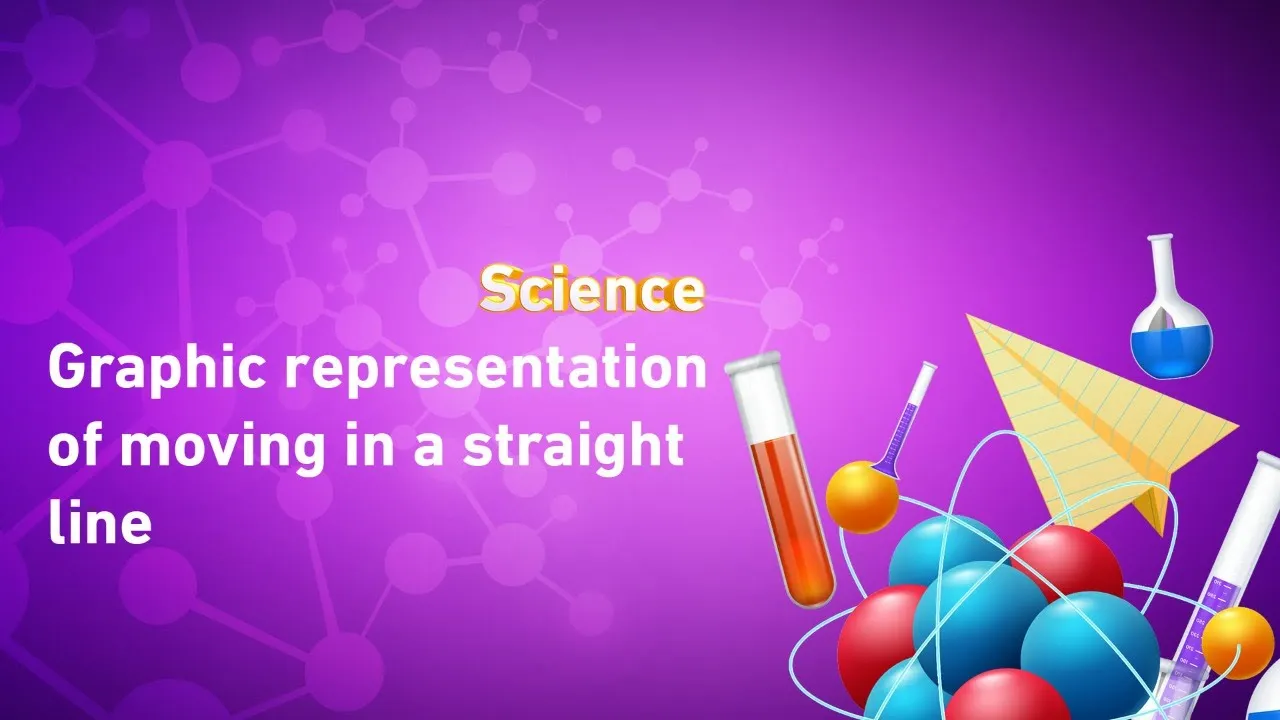 Science

Graphic representation of moving in a straight line